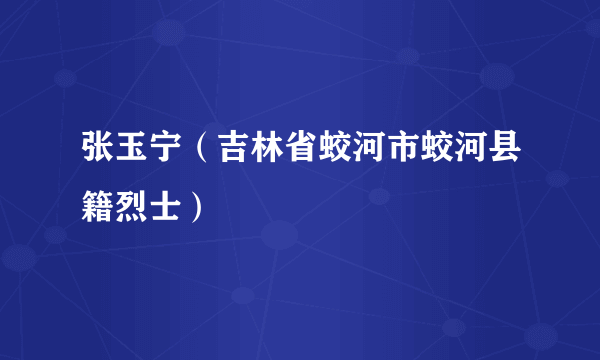 张玉宁（吉林省蛟河市蛟河县籍烈士）